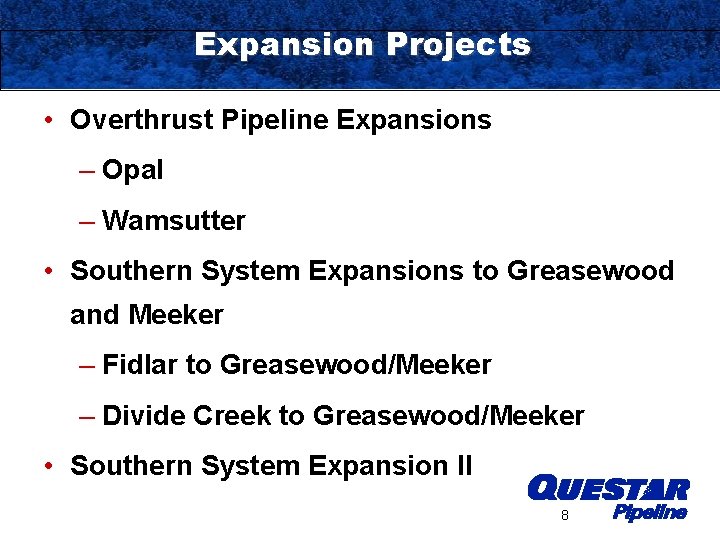 Expansion Projects

• Overthrust Pipeline Expansions

– Opal

– Wamsutter

• Southern System Expansions to Greasewood and Meeker

– Fidlar to Greasewood/Meeker

– Divide Creek to Greasewood/Meeker

• Southern System Expansion II

QUESTAR Pipeline

8